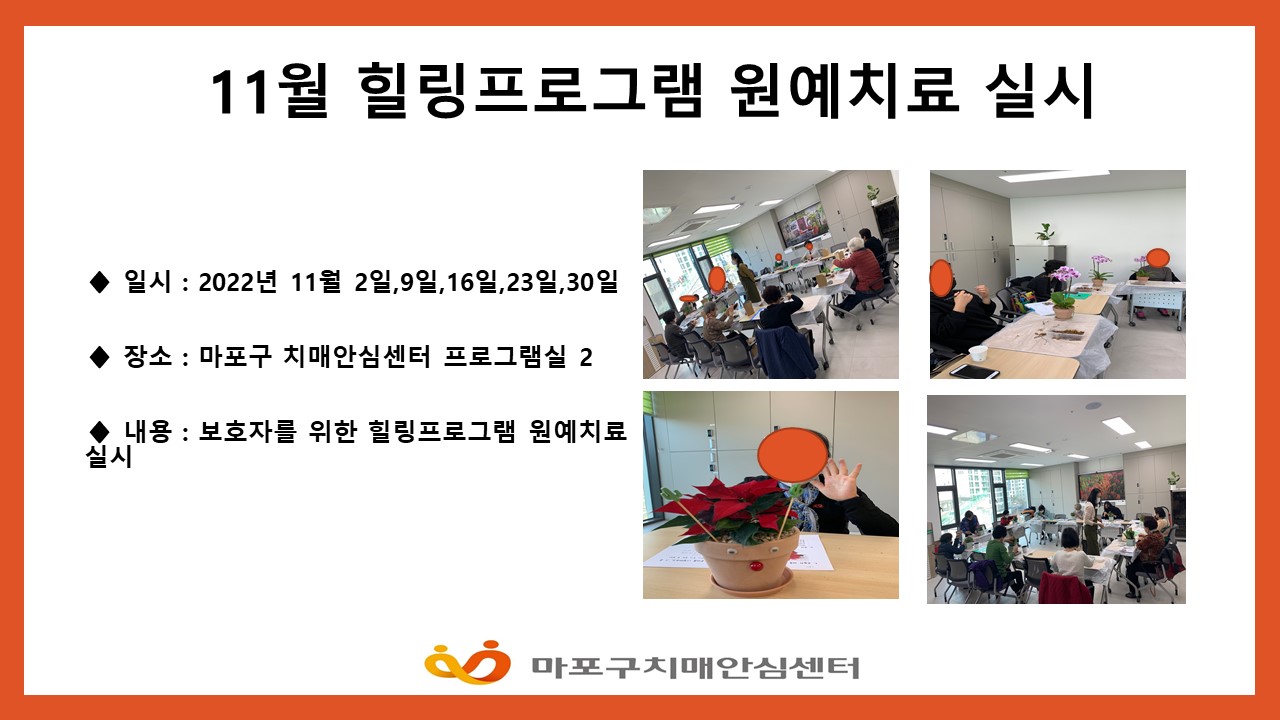 11월 힐링프로그램 원예치료 실시

◆ 일시 : 2022년 11월 2일,9일,16일,23일,30일

◆ 장소 : 마포구 치매안심센터 프로그램실 2

◆ 내용 : 보호자를 위한 힐링프로그램 원예치료 실시

마포구치매안심센터